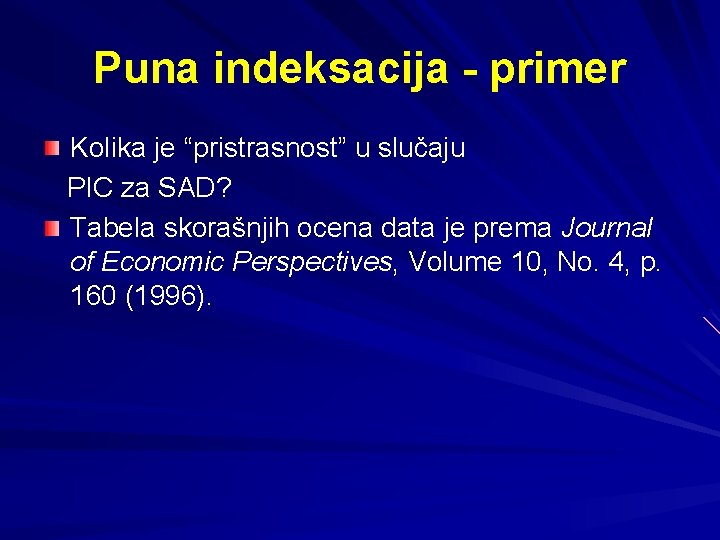 Puna indeksacija - primer

Kolika je “pristrasnost” u slučaju PIC za SAD?

Tabela skorašnjih ocena data je prema Journal of Economic Perspectives, Volume 10, No. 4, p. 160 (1996).